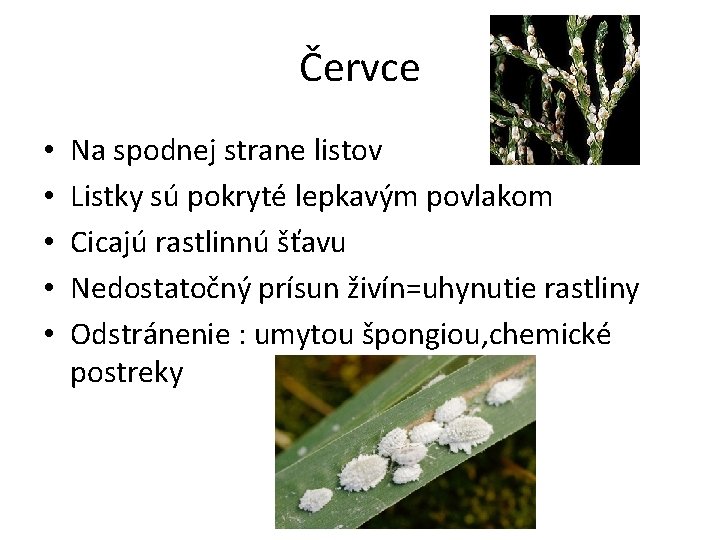 Červce

• Na spodnej strane listov
• Listky sú pokryté lepkavým povlakom
• Cicajú rastlinnú šťavu
• Nedostatočný prísun živín=uhynutie rastliny
• Odstránenie : umytou špongiou,chemické postreky